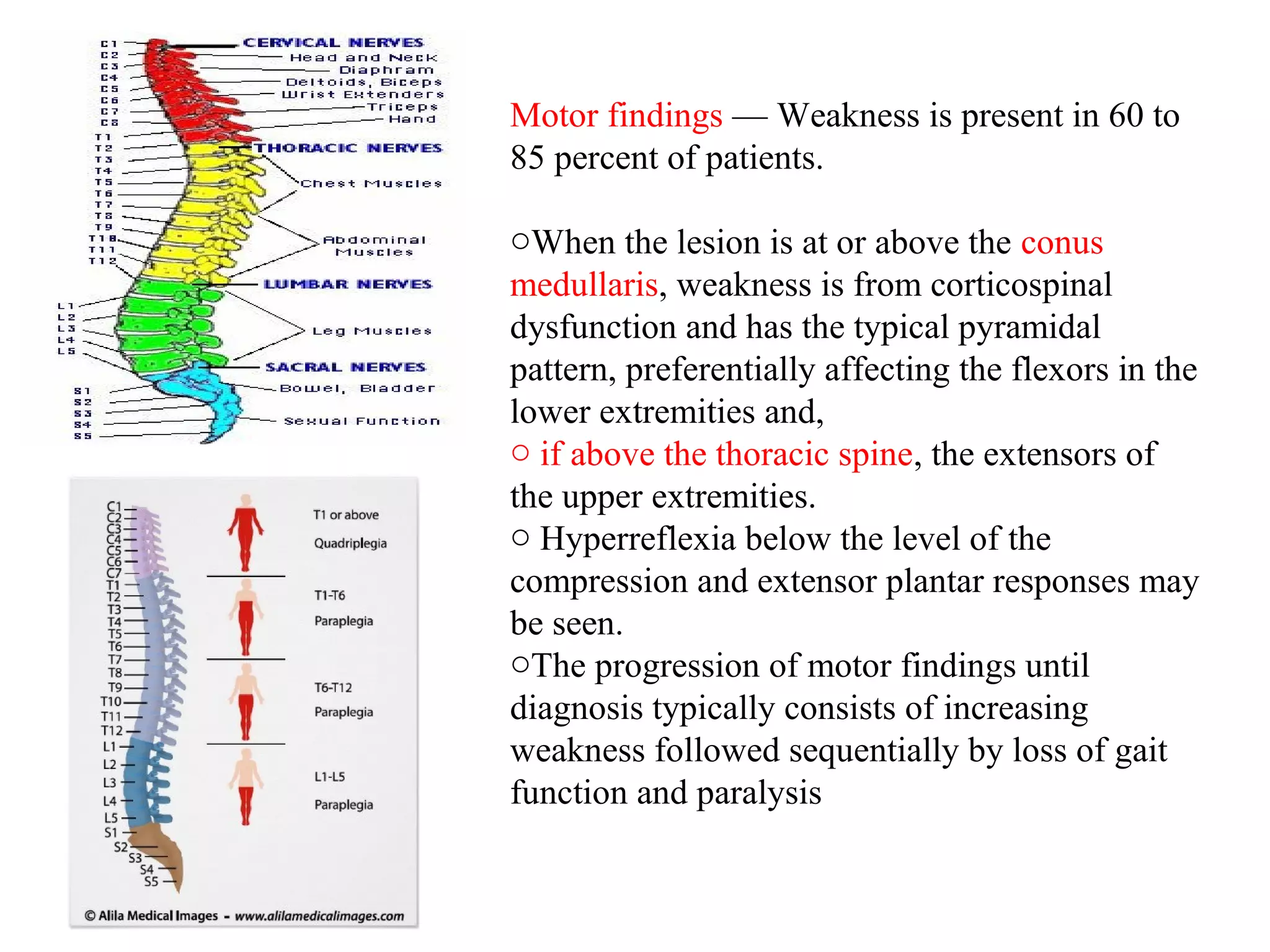 C1
C2
C3
C4
C5
C6
C7
C8
T1
T2
T3
T4
T5
T6
T7
T8
T9
T10
T11
T12
L1
L2
L3
L4
L5
S1
S2
S3
S4
S5

CERVICAL NERVES
Head and Neck
Diaphram
Deltoids, Biceps
Wrist Extenders
Triceps
Hand
THORACIC NERVES
Chest Muscles
Abdominal Muscles
LUMBAR NERVES
Leg Muscles
SACRAL NERVES
Bowel, Bladder
Sexual Function

C1
C2
C3
C4
C5
C6
C7
T1
T2
T3
T4
T5
T6
T7
T8
T9
T10
T11
T12
L1
L2
L3
L4
L5
S1
S2
S3
S4
S5

T1 or above
Quadriplegia
T1-T6
Paraplegia
T6-T12
Paraplegia
L1-L5
Paraplegia

© Alila Medical Images - www.alilamedicalimages.com

Motor findings — Weakness is present in 60 to 85 percent of patients.

○When the lesion is at or above the conus medullaris, weakness is from corticospinal dysfunction and has the typical pyramidal pattern, preferentially affecting the flexors in the lower extremities and,
○ if above the thoracic spine, the extensors of the upper extremities.
○ Hyperreflexia below the level of the compression and extensor plantar responses may be seen.
○The progression of motor findings until diagnosis typically consists of increasing weakness followed sequentially by loss of gait function and paralysis